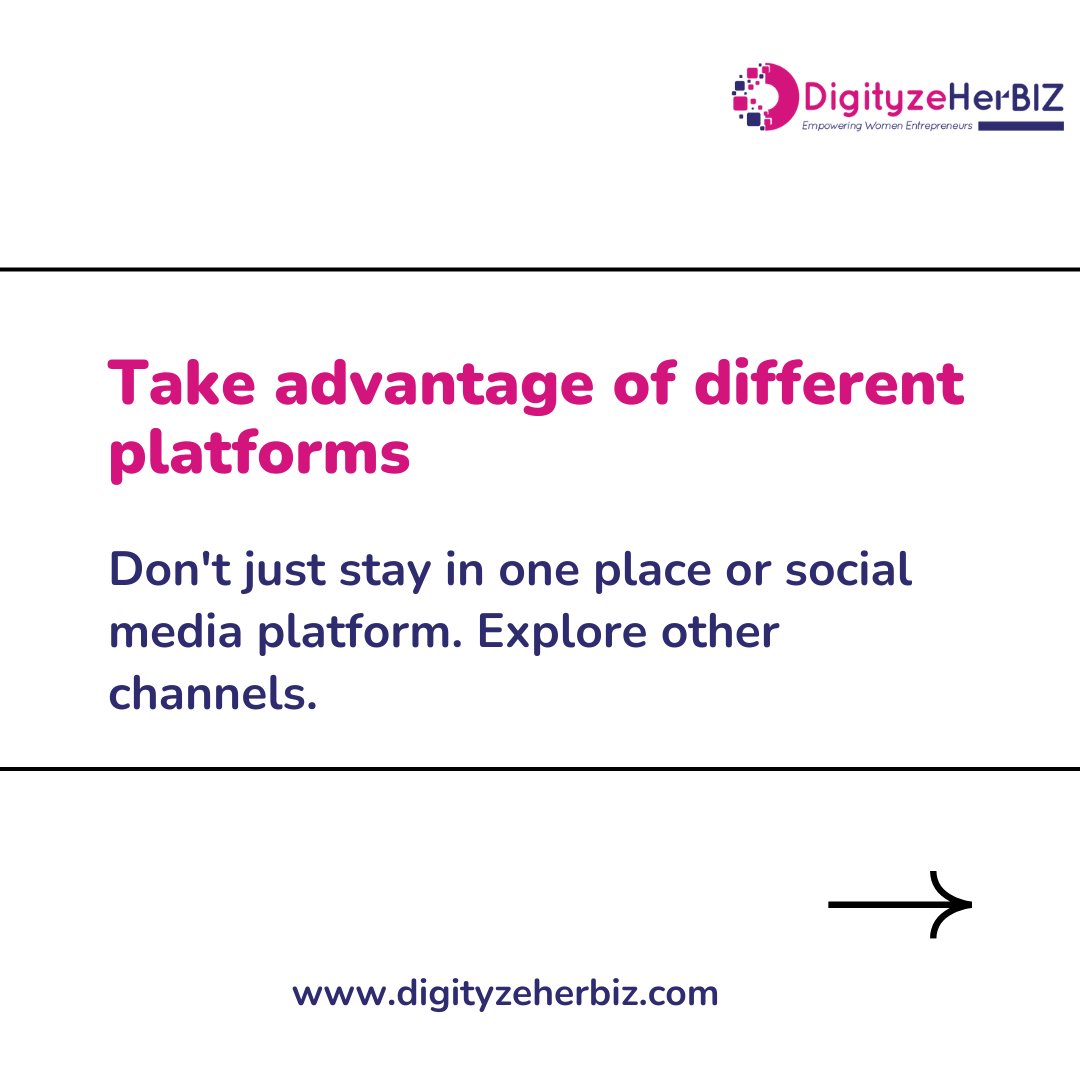 DigityzeHerBIZ
Empowering Women Entrepreneurs

Take advantage of different platforms

Don't just stay in one place or social media platform. Explore other channels.

www.digityzeherbiz.com